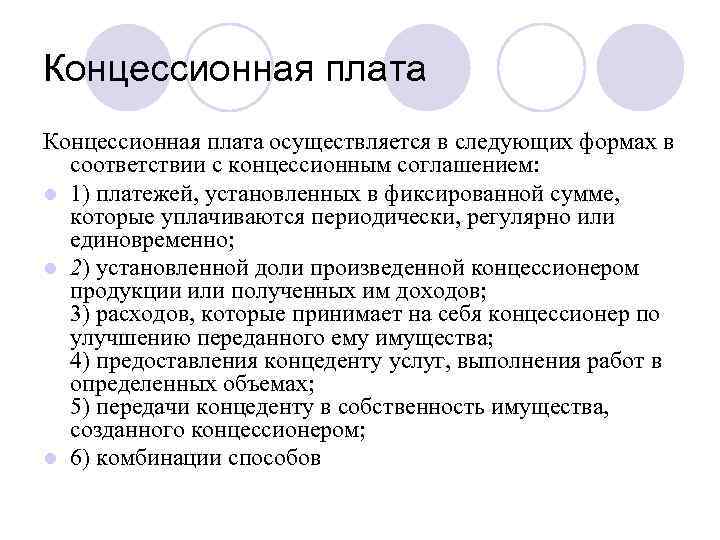 Концессионная плата

Концессионная плата осуществляется в следующих формах в соответствии с концессионным соглашением:

1) платежей, установленных в фиксированной сумме, которые уплачиваются периодически, регулярно или единовременно;

2) установленной доли произведенной концессионером продукции или полученных им доходов;
3) расходов, которые принимает на себя концессионер по улучшению переданного ему имущества;
4) предоставления концеденту услуг, выполнения работ в определенных объемах;
5) передачи концеденту в собственность имущества, созданного концессионером;

6) комбинации способов